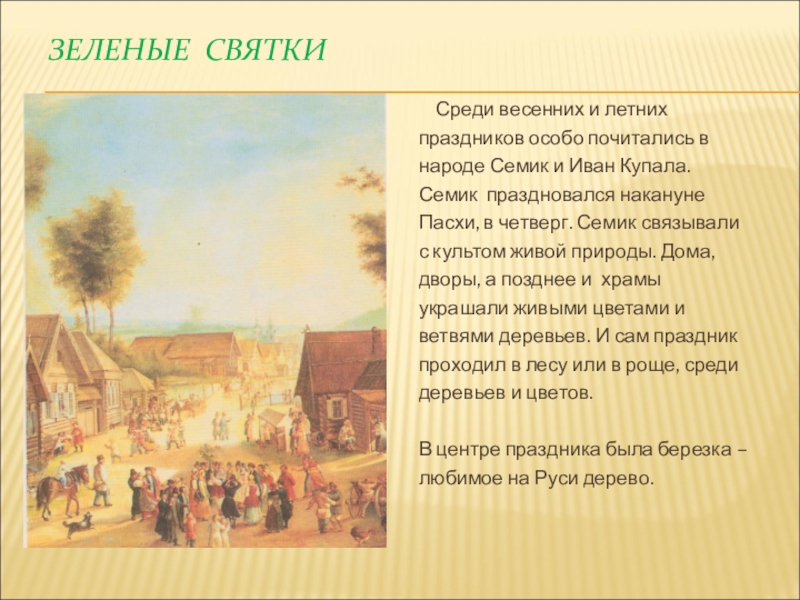 ЗЕЛЕНЫЕ СВЯТКИ

Среди весенних и летних праздников особо почитались в народе Семик и Иван Купала. Семик праздновался накануне Пасхи, в четверг. Семик связывали с культом живой природы. Дома, дворы, а позднее и храмы украшали живыми цветами и ветвями деревьев. И сам праздник проходил в лесу или в роще, среди деревьев и цветов.

В центре праздника была березка – любимое на Руси дерево.